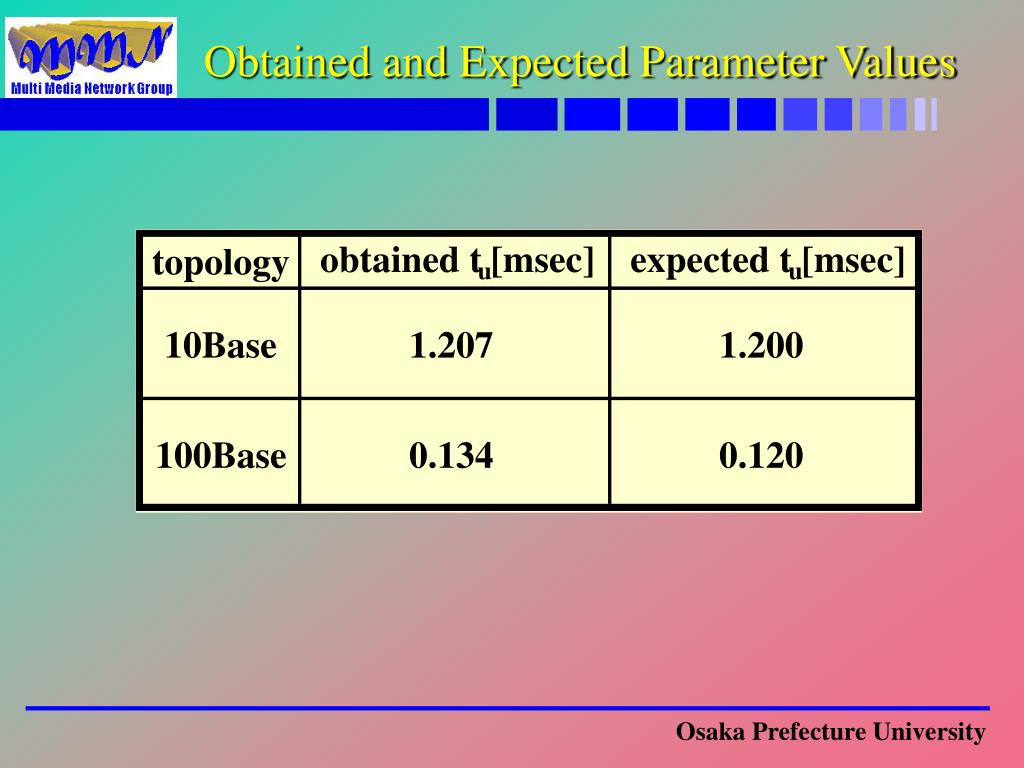 MMN
Multi Media Network Group

Obtained and Expected Parameter Values

| topology | obtained $t_u$[msec] | expected $t_u$[msec] |
|---|---|---|
| 10Base | 1.207 | 1.200 |
| 100Base | 0.134 | 0.120 |

Osaka Prefecture University